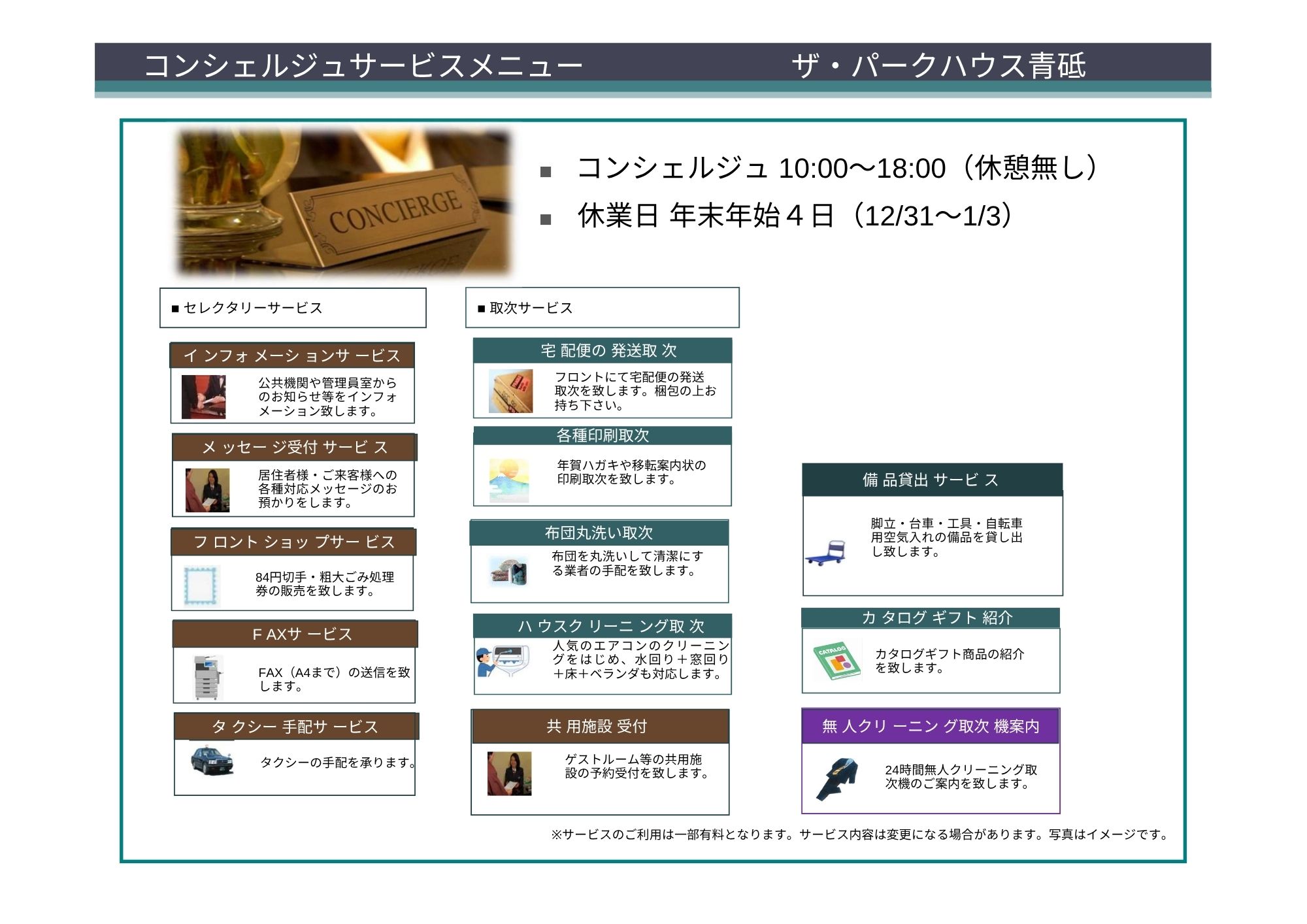 コンシェルジュサービスメニュー　ザ・パークハウス青砥

CONCIERGE

■ コンシェルジュ 10:00～18:00（休憩無し）
■ 休業日 年末年始４日（12/31～1/3）

■ セレクタリーサービス

インフォメーションサービス
公共機関や管理員室からのお知らせ等をインフォメーション致します。

メッセージ受付サービス
居住者様・ご来客様への各種対応メッセージのお預かりをします。

フロントショップサービス
84円切手・粗大ごみ処理券の販売を致します。

FAXサービス
FAX（A4まで）の送信を致します。

タクシー手配サービス
タクシーの手配を承ります。

■ 取次サービス

宅配便の発送取次
フロントにて宅配便の発送取次を致します。梱包の上お持ち下さい。

各種印刷取次
年賀ハガキや移転案内状の印刷取次を致します。

布団丸洗い取次
布団を丸洗いして清潔にする業者の手配を致します。

ハウスクリーニング取次
人気のエアコンのクリーニングをはじめ、水回り＋窓回り＋床＋ベランダも対応します。

共用施設受付
ゲストルーム等の共用施設の予約受付を致します。

備品貸出サービス
脚立・台車・工具・自転車用空気入れの備品を貸し出し致します。

カタログギフト紹介
CATALOG
カタログギフト商品の紹介を致します。

無人クリーニング取次機案内
24時間無人クリーニング取次機のご案内を致します。

※サービスのご利用は一部有料となります。サービス内容は変更になる場合があります。写真はイメージです。